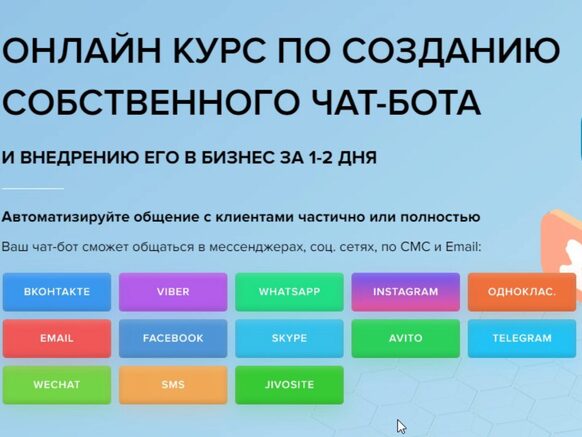 ОНЛАЙН КУРС ПО СОЗДАНИЮ СОБСТВЕННОГО ЧАТ-БОТА

И ВНЕДРЕНИЮ ЕГО В БИЗНЕС ЗА 1-2 ДНЯ

Автоматизируйте общение с клиентами частично или полностью

Ваш чат-бот сможет общаться в мессенджерах, соц. сетях, по СМС и Email:

ВКОНТАКТЕ
VIBER
WHATSAPP
INSTAGRAM
ОДНОКЛАС.
EMAIL
FACEBOOK
SKYPE
AVITO
TELEGRAM
WECHAT
SMS
JIVOSITE